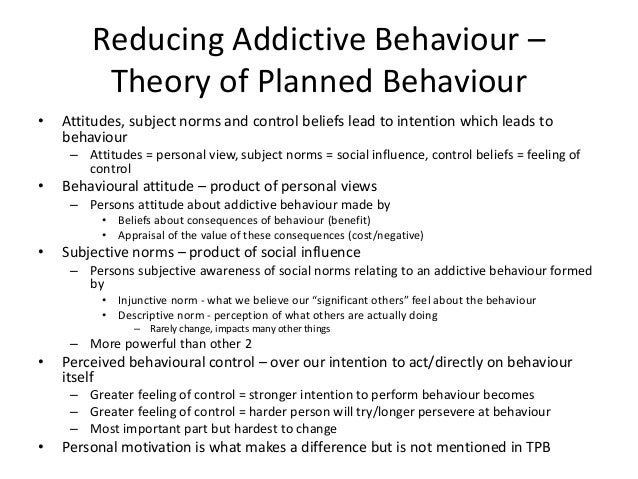 Reducing Addictive Behaviour – Theory of Planned Behaviour

• Attitudes, subject norms and control beliefs lead to intention which leads to behaviour
  – Attitudes = personal view, subject norms = social influence, control beliefs = feeling of control
• Behavioural attitude – product of personal views
  – Persons attitude about addictive behaviour made by
    • Beliefs about consequences of behaviour (benefit)
    • Appraisal of the value of these consequences (cost/negative)
• Subjective norms – product of social influence
  – Persons subjective awareness of social norms relating to an addictive behaviour formed by
    • Injunctive norm - what we believe our "significant others" feel about the behaviour
    • Descriptive norm - perception of what others are actually doing
      – Rarely change, impacts many other things
  – More powerful than other 2
• Perceived behavioural control – over our intention to act/directly on behaviour itself
  – Greater feeling of control = stronger intention to perform behaviour becomes
  – Greater feeling of control = harder person will try/longer persevere at behaviour
  – Most important part but hardest to change
• Personal motivation is what makes a difference but is not mentioned in TPB